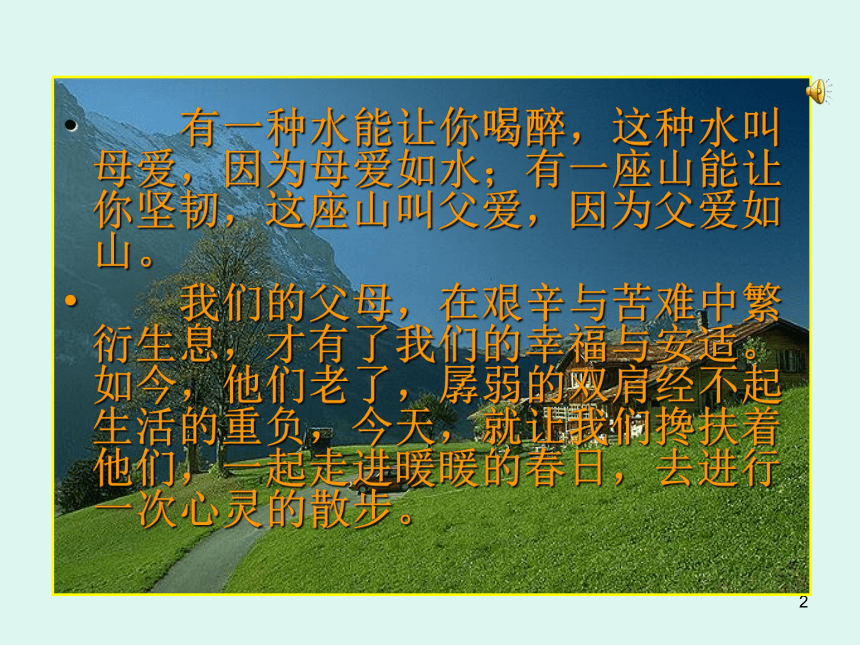 • 有一种水能让你喝醉，这种水叫母爱，因为母爱如水；有一座山能让你坚韧，这座山叫父爱，因为父爱如山。

• 我们的父母，在艰辛与苦难中繁衍生息，才有了我们的幸福与安适。如今，他们老了，孱弱的双肩经不起生活的重负，今天，就让我们搀扶着他们，一起走进暖暖的春日，去进行一次心灵的散步。

2